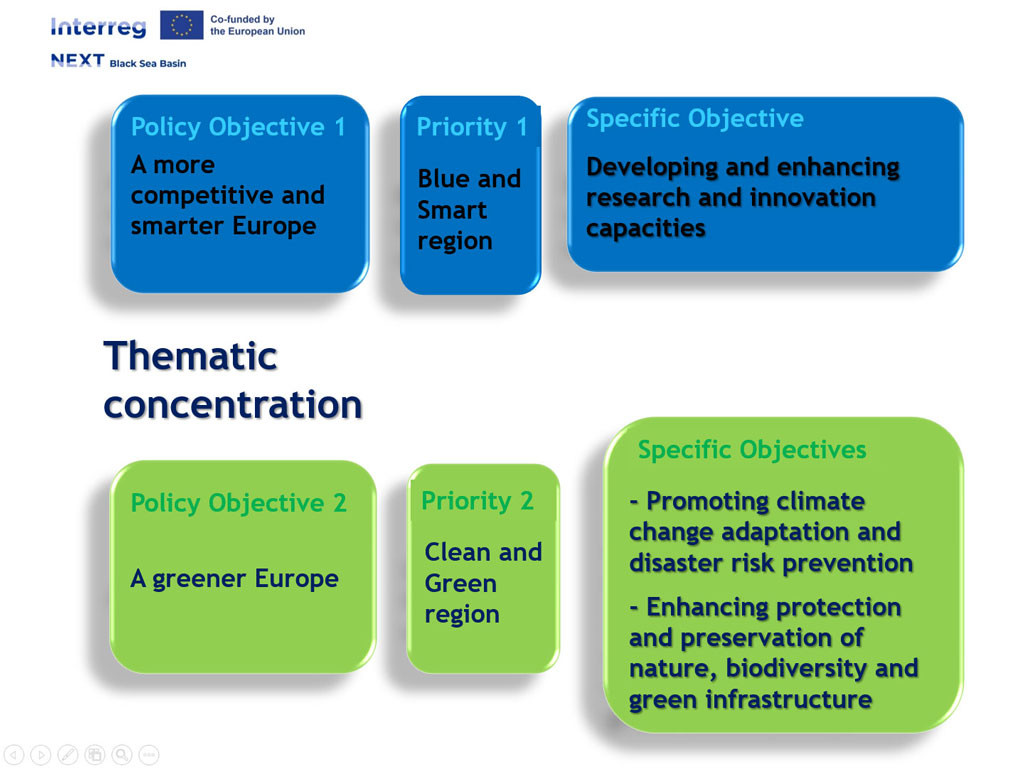 Interreg
Co-funded by the European Union
NEXT Black Sea Basin

Policy Objective 1
A more competitive and smarter Europe

Priority 1
Blue and Smart region

Specific Objective
Developing and enhancing research and innovation capacities

Thematic concentration

Policy Objective 2
A greener Europe

Priority 2
Clean and Green region

Specific Objectives
- Promoting climate change adaptation and disaster risk prevention
- Enhancing protection and preservation of nature, biodiversity and green infrastructure